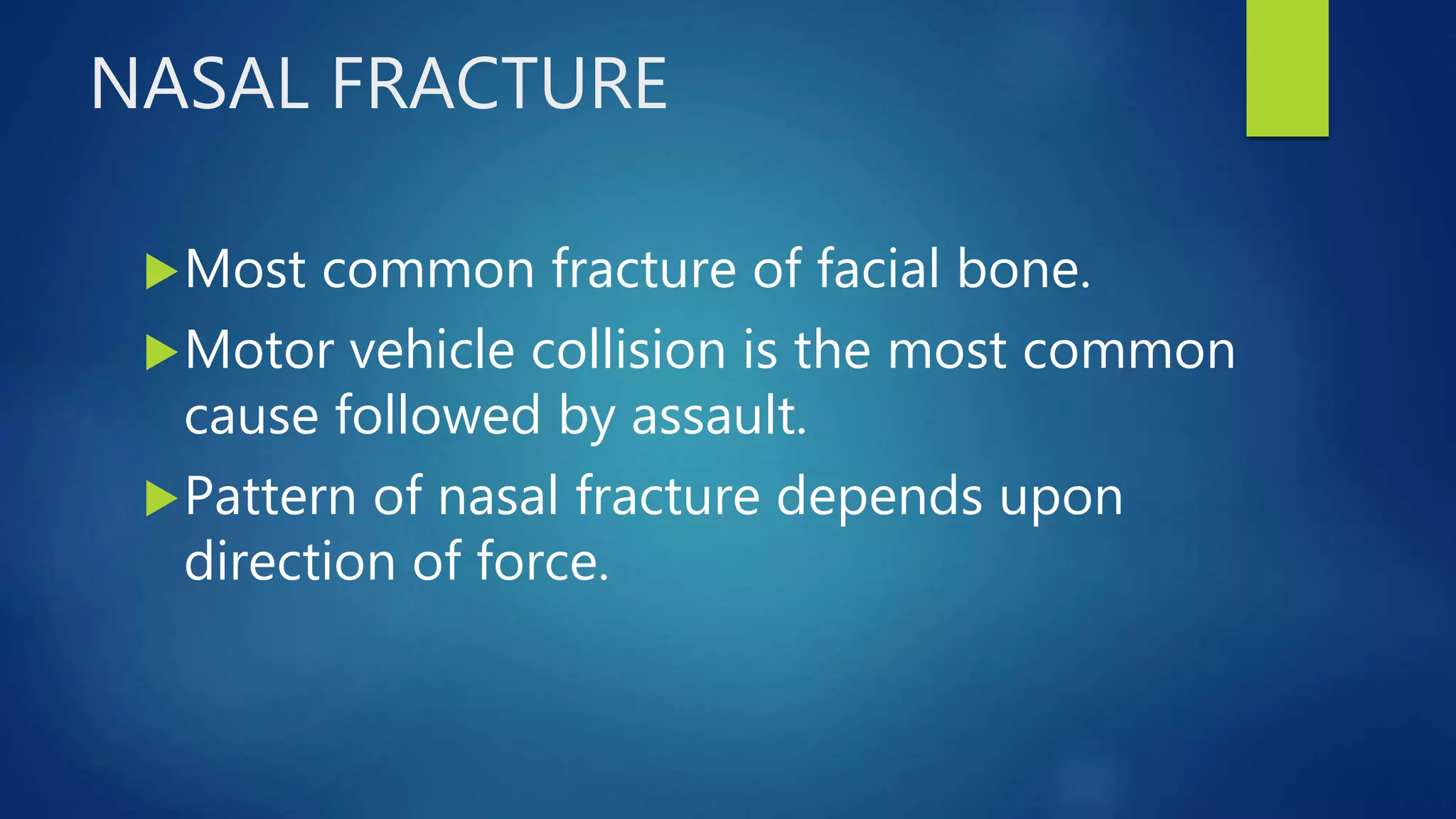 NASAL FRACTURE

▶ Most common fracture of facial bone.

▶ Motor vehicle collision is the most common cause followed by assault.

▶ Pattern of nasal fracture depends upon direction of force.